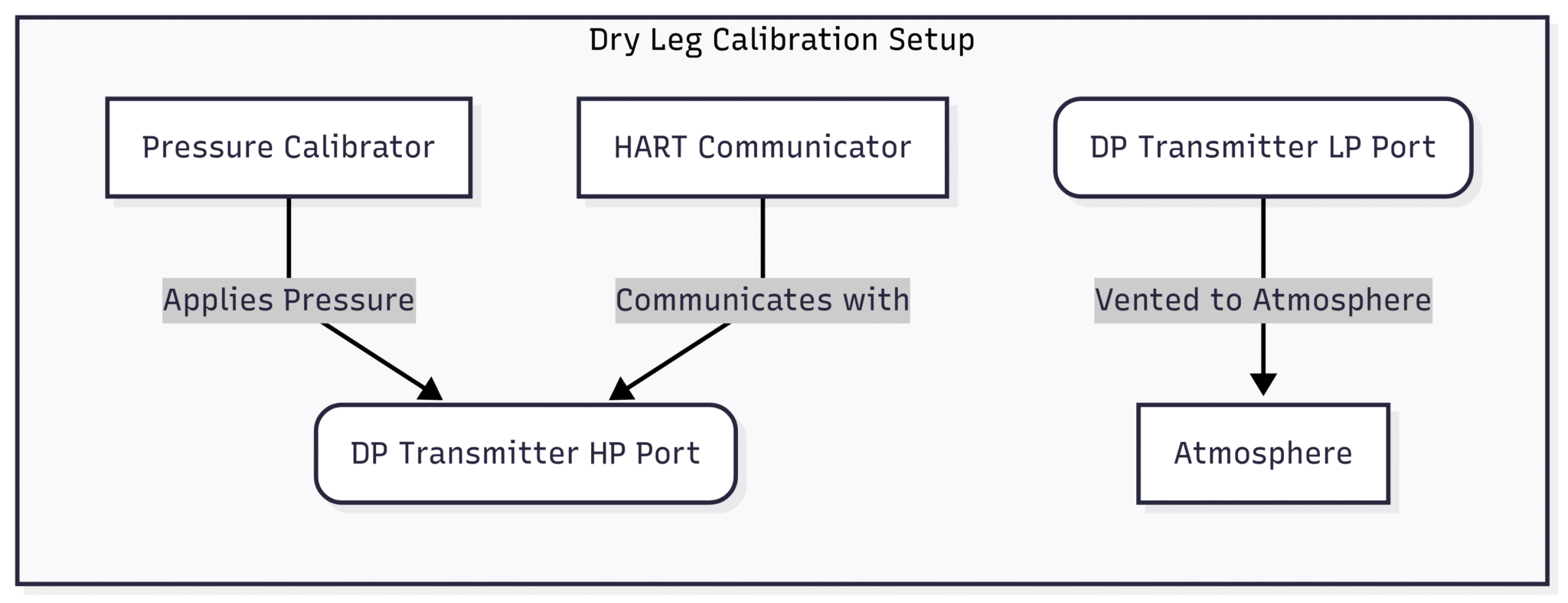 Dry Leg Calibration Setup

Pressure Calibrator

HART Communicator

DP Transmitter LP Port

Applies Pressure

Communicates with

Vented to Atmosphere

DP Transmitter HP Port

Atmosphere